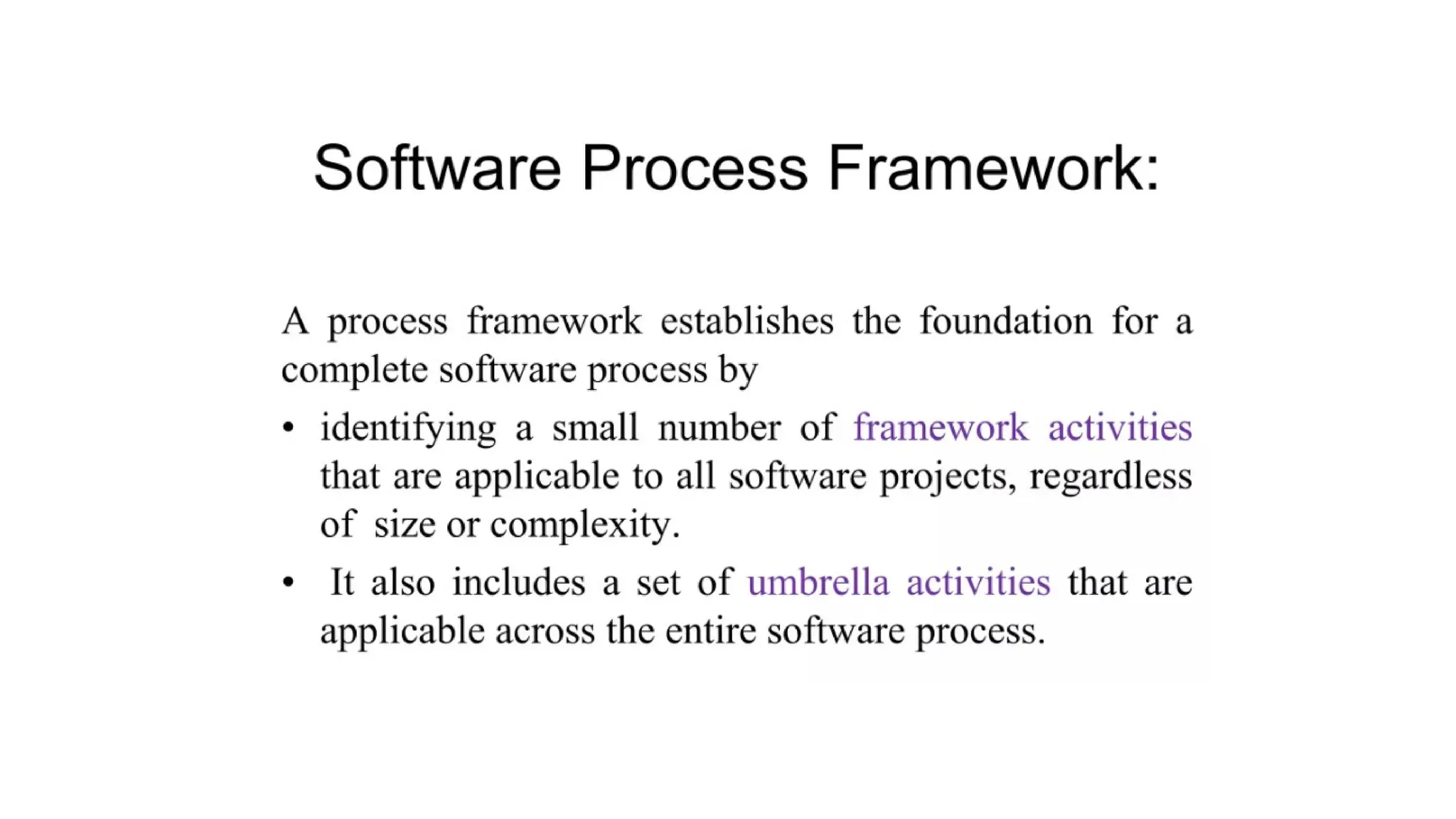 Software Process Framework:

A process framework establishes the foundation for a complete software process by

• identifying a small number of framework activities that are applicable to all software projects, regardless of size or complexity.

• It also includes a set of umbrella activities that are applicable across the entire software process.